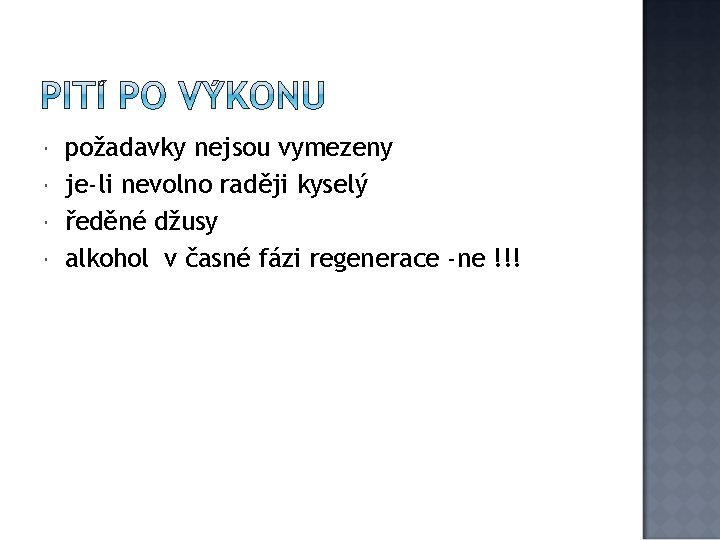 PITÍ PO VÝKONU

- požadavky nejsou vymezeny
- je-li nevolno raději kyselý
- ředěné džusy
- alkohol v časné fázi regenerace -ne !!!